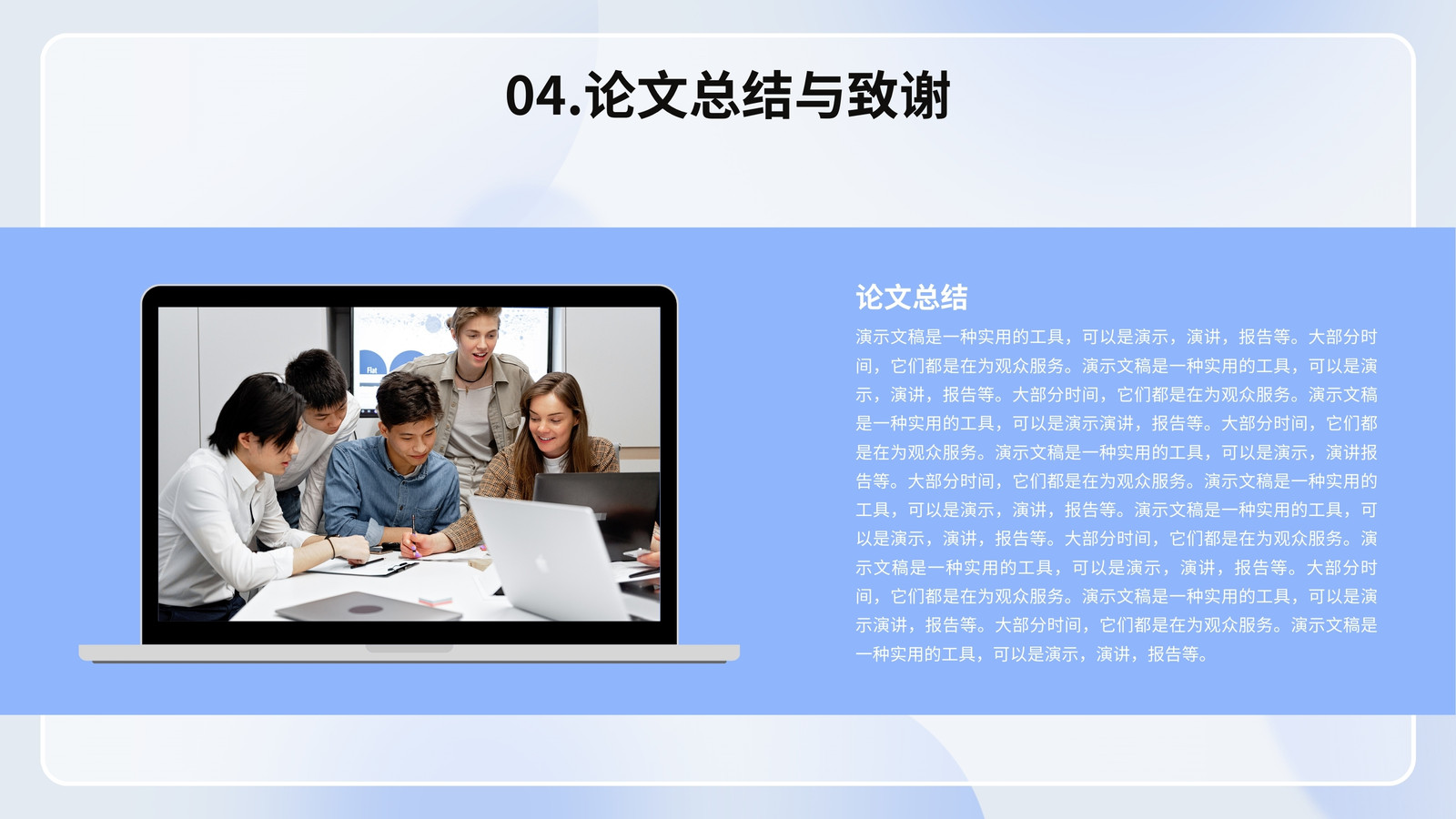 04.论文总结与致谢

论文总结

演示文稿是一种实用的工具，可以是演示，演讲，报告等。大部分时间，它们都是在为观众服务。演示文稿是一种实用的工具，可以是演示，演讲，报告等。大部分时间，它们都是在为观众服务。演示文稿是一种实用的工具，可以是演示演讲，报告等。大部分时间，它们都是在为观众服务。演示文稿是一种实用的工具，可以是演示，演讲报告等。大部分时间，它们都是在为观众服务。演示文稿是一种实用的工具，可以是演示，演讲，报告等。演示文稿是一种实用的工具，可以是演示，演讲，报告等。大部分时间，它们都是在为观众服务。演示文稿是一种实用的工具，可以是演示，演讲，报告等。大部分时间，它们都是在为观众服务。演示文稿是一种实用的工具，可以是演示演讲，报告等。大部分时间，它们都是在为观众服务。演示文稿是一种实用的工具，可以是演示，演讲，报告等。